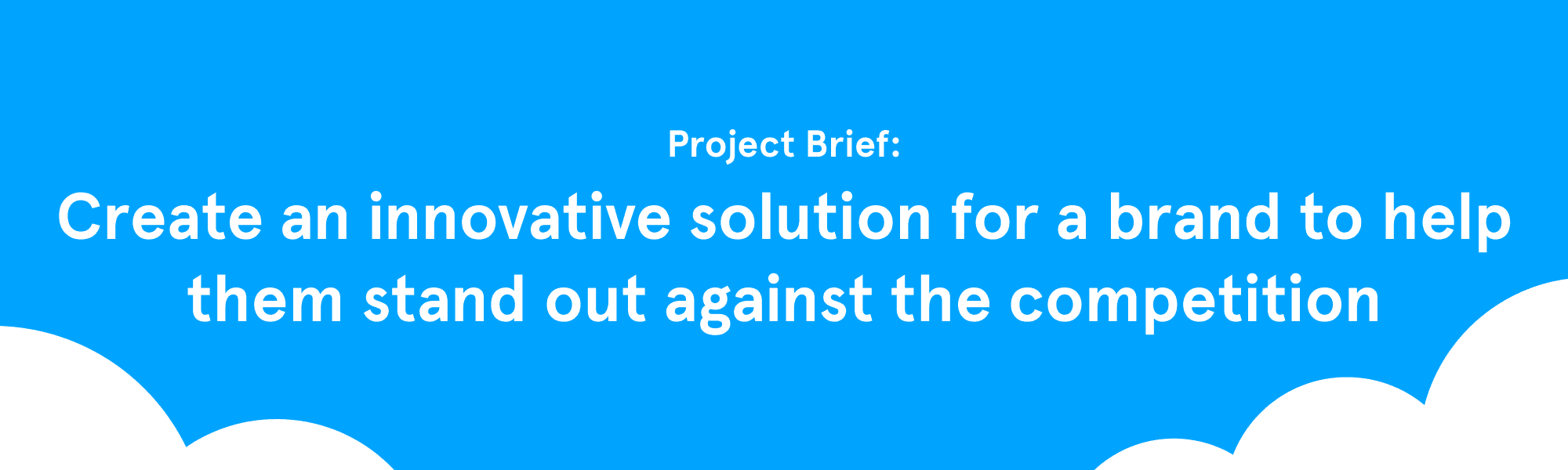 Project Brief:

Create an innovative solution for a brand to help them stand out against the competition